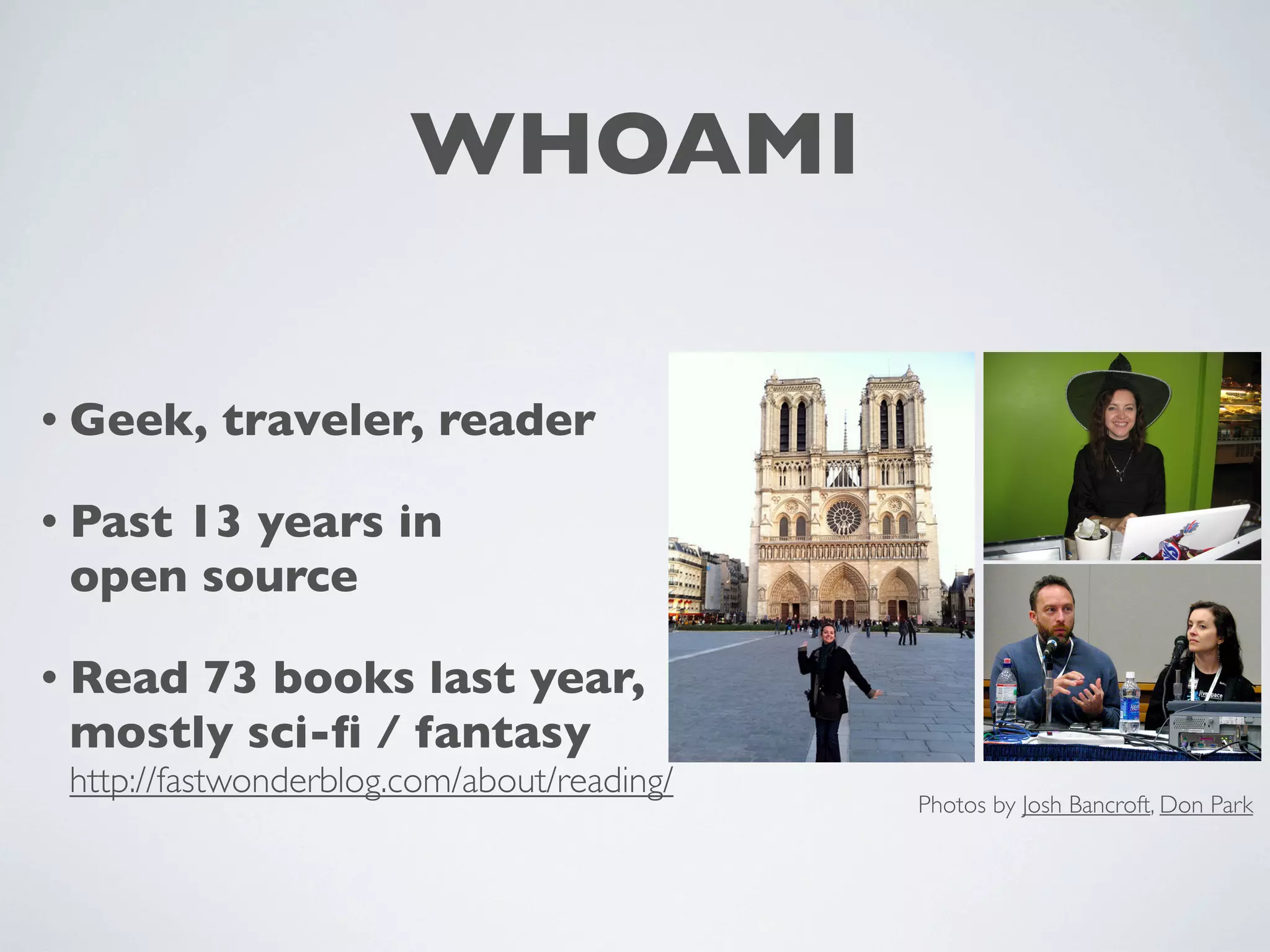 WHOAMI

• Geek, traveler, reader

• Past 13 years in open source

• Read 73 books last year, mostly sci-fi / fantasy
http://fastwonderblog.com/about/reading/

Photos by Josh Bancroft, Don Park